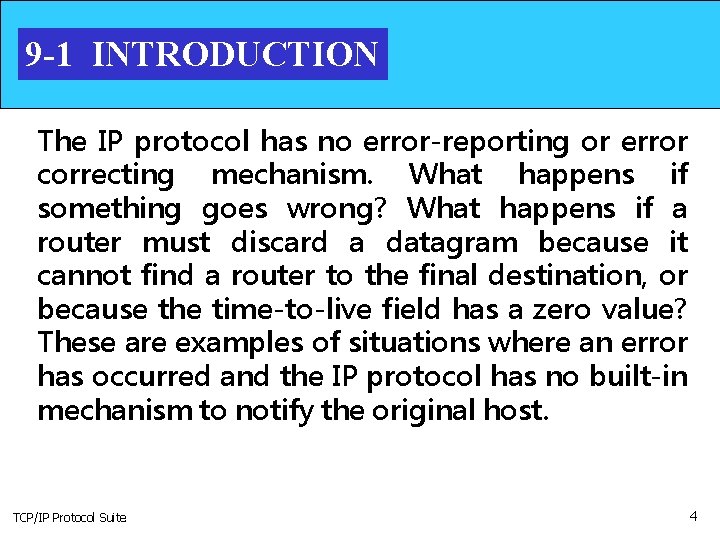 9-1 INTRODUCTION

The IP protocol has no error-reporting or error correcting mechanism. What happens if something goes wrong? What happens if a router must discard a datagram because it cannot find a router to the final destination, or because the time-to-live field has a zero value? These are examples of situations where an error has occurred and the IP protocol has no built-in mechanism to notify the original host.

TCP/IP Protocol Suite

4